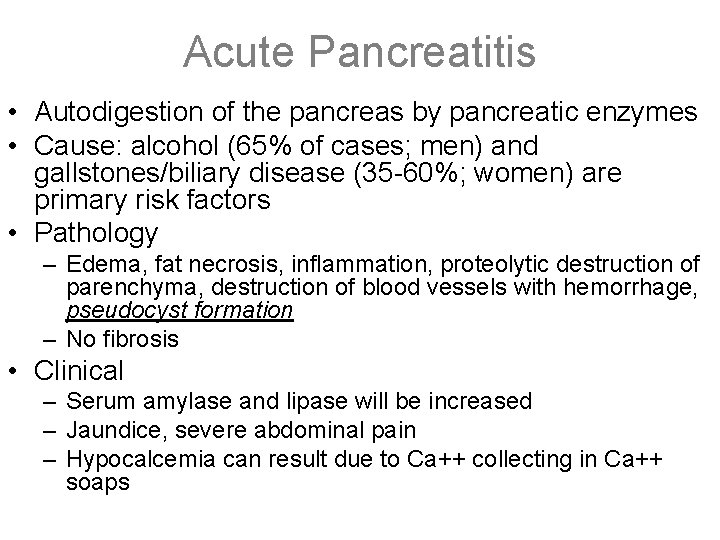 Acute Pancreatitis

• Autodigestion of the pancreas by pancreatic enzymes
• Cause: alcohol (65% of cases; men) and gallstones/biliary disease (35-60%; women) are primary risk factors
• Pathology
– Edema, fat necrosis, inflammation, proteolytic destruction of parenchyma, destruction of blood vessels with hemorrhage, pseudocyst formation
– No fibrosis
• Clinical
– Serum amylase and lipase will be increased
– Jaundice, severe abdominal pain
– Hypocalcemia can result due to Ca++ collecting in Ca++ soaps